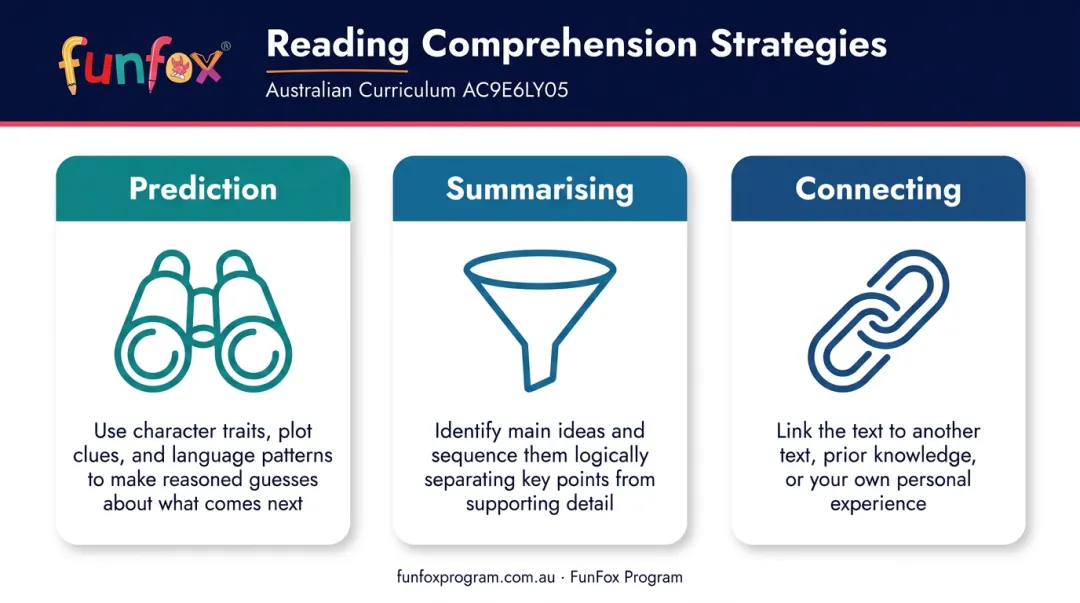 funfox®

Reading Comprehension Strategies

Australian Curriculum AC9E6LY05

Prediction

Use character traits, plot clues, and language patterns to make reasoned guesses about what comes next

Summarising

Identify main ideas and sequence them logically separating key points from supporting detail

Connecting

Link the text to another text, prior knowledge, or your own personal experience

funfoxprogram.com.au · FunFox Program